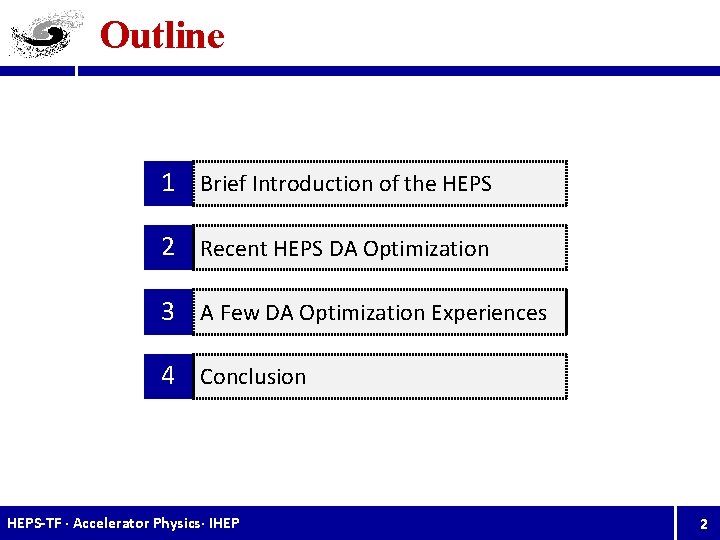 Outline

1 Brief Introduction of the HEPS

2 Recent HEPS DA Optimization

3 A Few DA Optimization Experiences

4 Conclusion

HEPS-TF · Accelerator Physics· IHEP

2